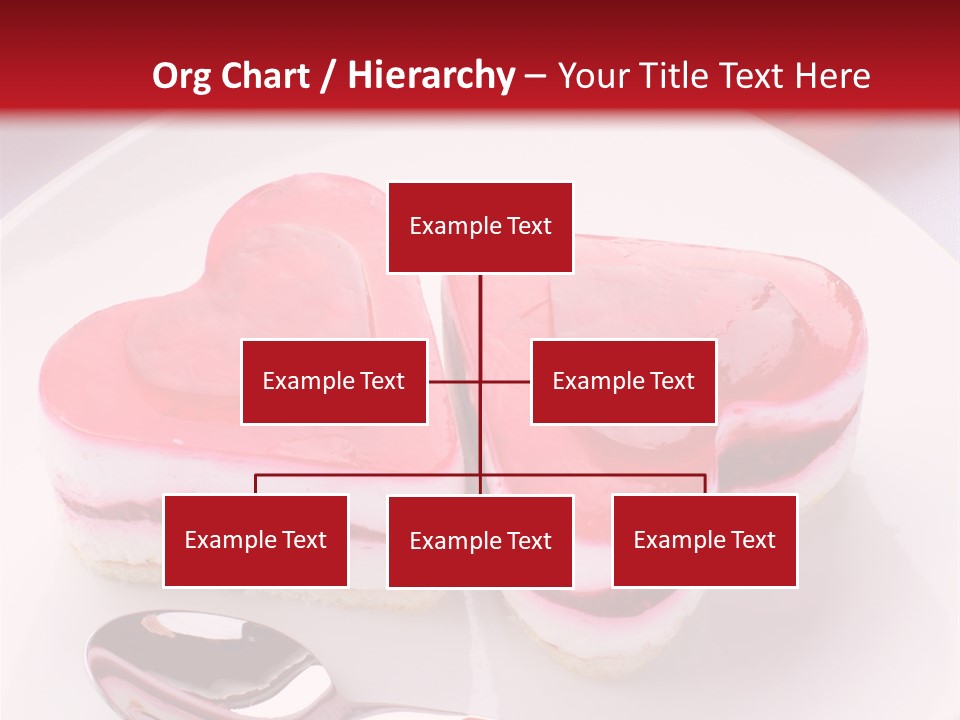 Org Chart / Hierarchy – Your Title Text Here

Example Text

Example Text

Example Text

Example Text

Example Text

Example Text